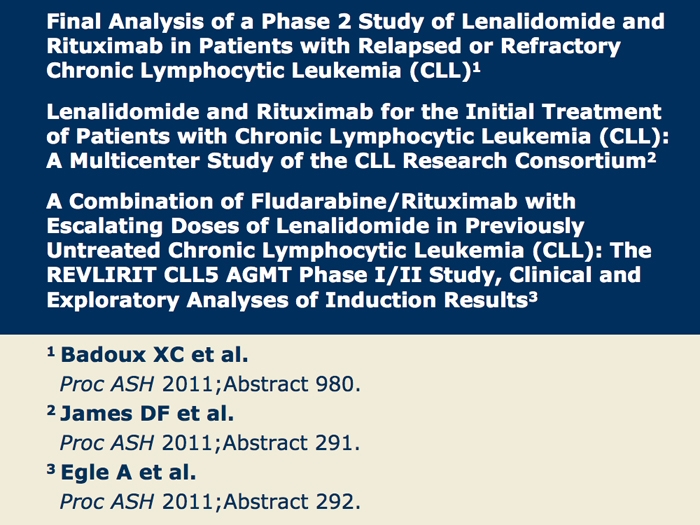 Final Analysis of a Phase 2 Study of Lenalidomide and Rituximab in Patients with Relapsed or Refractory Chronic Lymphocytic Leukemia (CLL)$^1$

Lenalidomide and Rituximab for the Initial Treatment of Patients with Chronic Lymphocytic Leukemia (CLL): A Multicenter Study of the CLL Research Consortium$^2$

A Combination of Fludarabine/Rituximab with Escalating Doses of Lenalidomide in Previously Untreated Chronic Lymphocytic Leukemia (CLL): The REVLIRIT CLL5 AGMT Phase I/II Study, Clinical and Exploratory Analyses of Induction Results$^3$

$^1$ Badoux XC et al.
Proc ASH 2011;Abstract 980.
$^2$ James DF et al.
Proc ASH 2011;Abstract 291.
$^3$ Egle A et al.
Proc ASH 2011;Abstract 292.